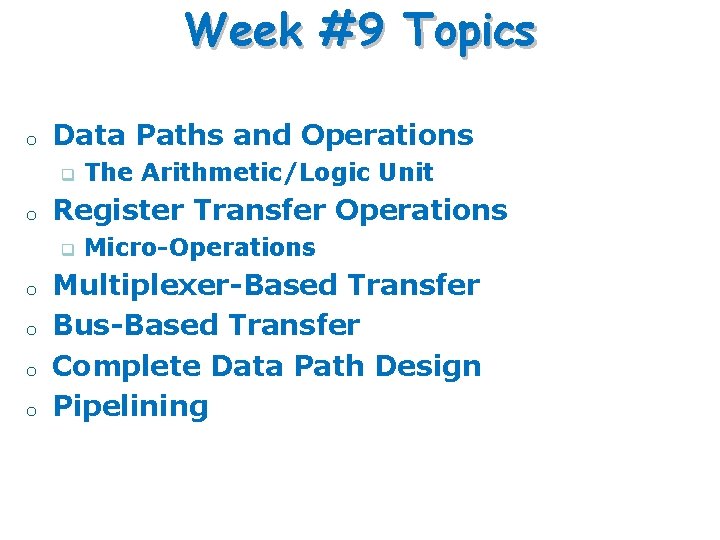 Week #9 Topics

o Data Paths and Operations
 ❑ The Arithmetic/Logic Unit
o Register Transfer Operations
 ❑ Micro-Operations
o Multiplexer-Based Transfer
o Bus-Based Transfer
o Complete Data Path Design
o Pipelining